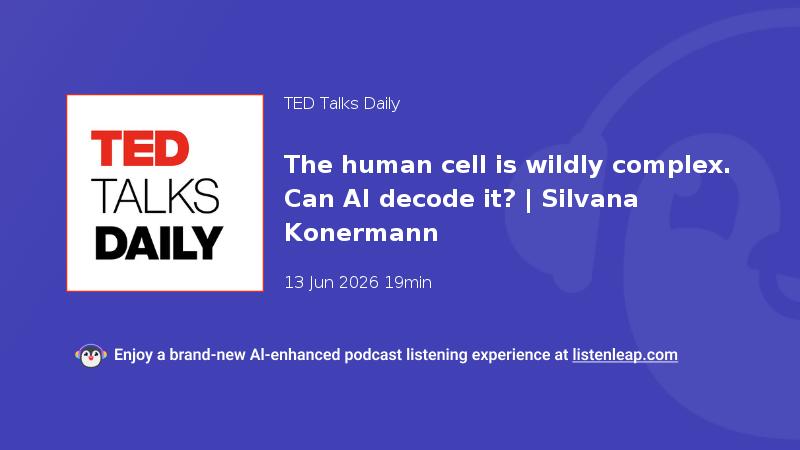 TED
TALKS
DAILY

TED Talks Daily

The human cell is wildly complex. Can AI decode it? | Silvana Konermann

13 Jun 2026 19min

Enjoy a brand-new AI-enhanced podcast listening experience at listenleap.com